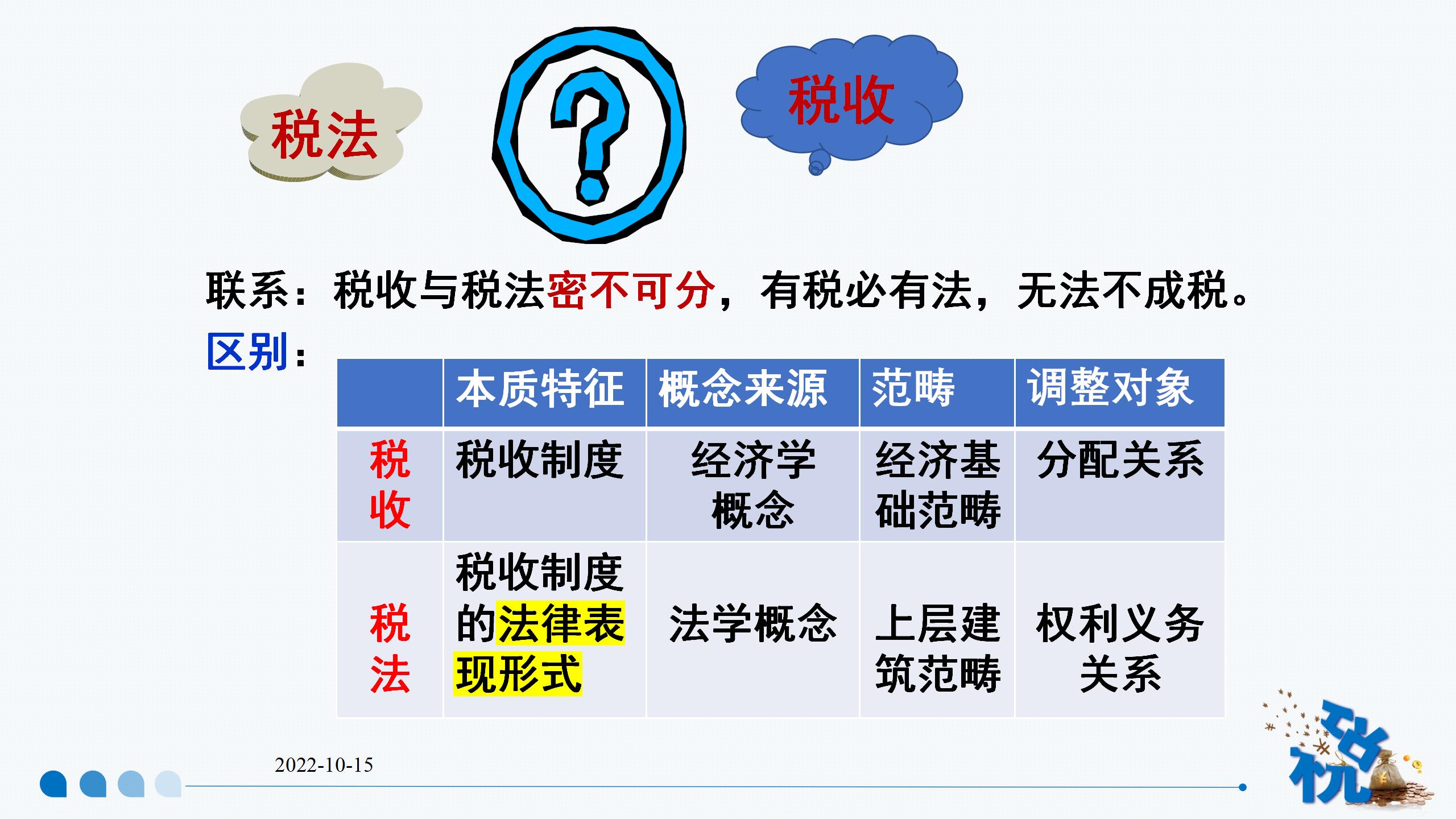 税法

?

税收

联系：税收与税法密不可分，有税必有法，无法不成税。

区别：

| | 本质特征 | 概念来源 | 范畴 | 调整对象 |
|---|---|---|---|---|
| 税收 | 税收制度 | 经济学概念 | 经济基础范畴 | 分配关系 |
| 税法 | 税收制度的法律表现形式 | 法学概念 | 上层建筑范畴 | 权利义务关系 |

2022-10-15

税